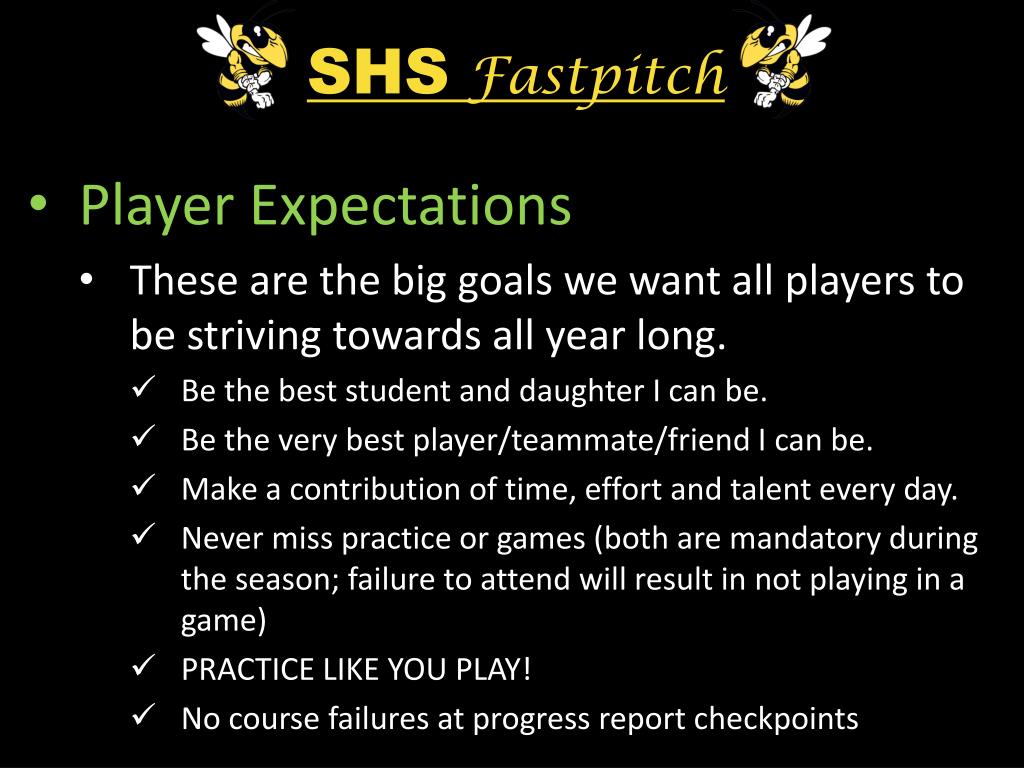 SHS Fastpitch

• Player Expectations

• These are the big goals we want all players to be striving towards all year long.

✓ Be the best student and daughter I can be.

✓ Be the very best player/teammate/friend I can be.

✓ Make a contribution of time, effort and talent every day.

✓ Never miss practice or games (both are mandatory during the season; failure to attend will result in not playing in a game)

✓ PRACTICE LIKE YOU PLAY!

✓ No course failures at progress report checkpoints